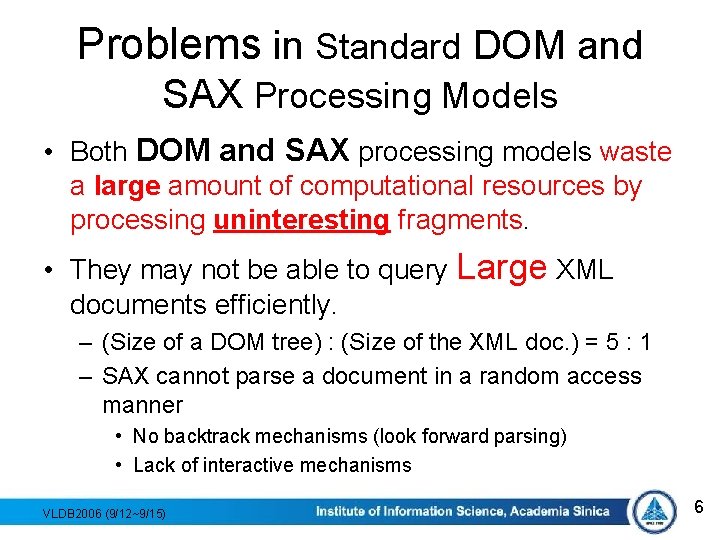 Problems in Standard DOM and SAX Processing Models

• Both DOM and SAX processing models waste a large amount of computational resources by processing uninteresting fragments.

• They may not be able to query Large XML documents efficiently.
  – (Size of a DOM tree) : (Size of the XML doc.) = 5 : 1
  – SAX cannot parse a document in a random access manner
    • No backtrack mechanisms (look forward parsing)
    • Lack of interactive mechanisms

VLDB2006 (9/12~9/15)
Institute of Information Science, Academia Sinica
6